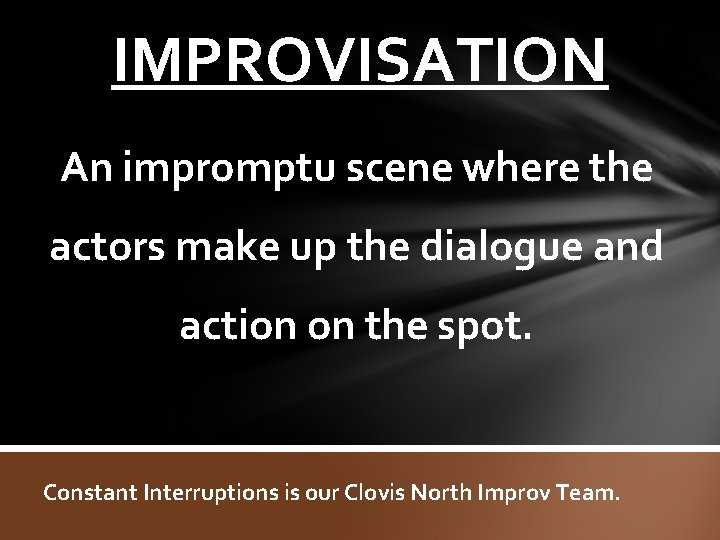 IMPROVISATION

An impromptu scene where the actors make up the dialogue and action on the spot.

Constant Interruptions is our Clovis North Improv Team.